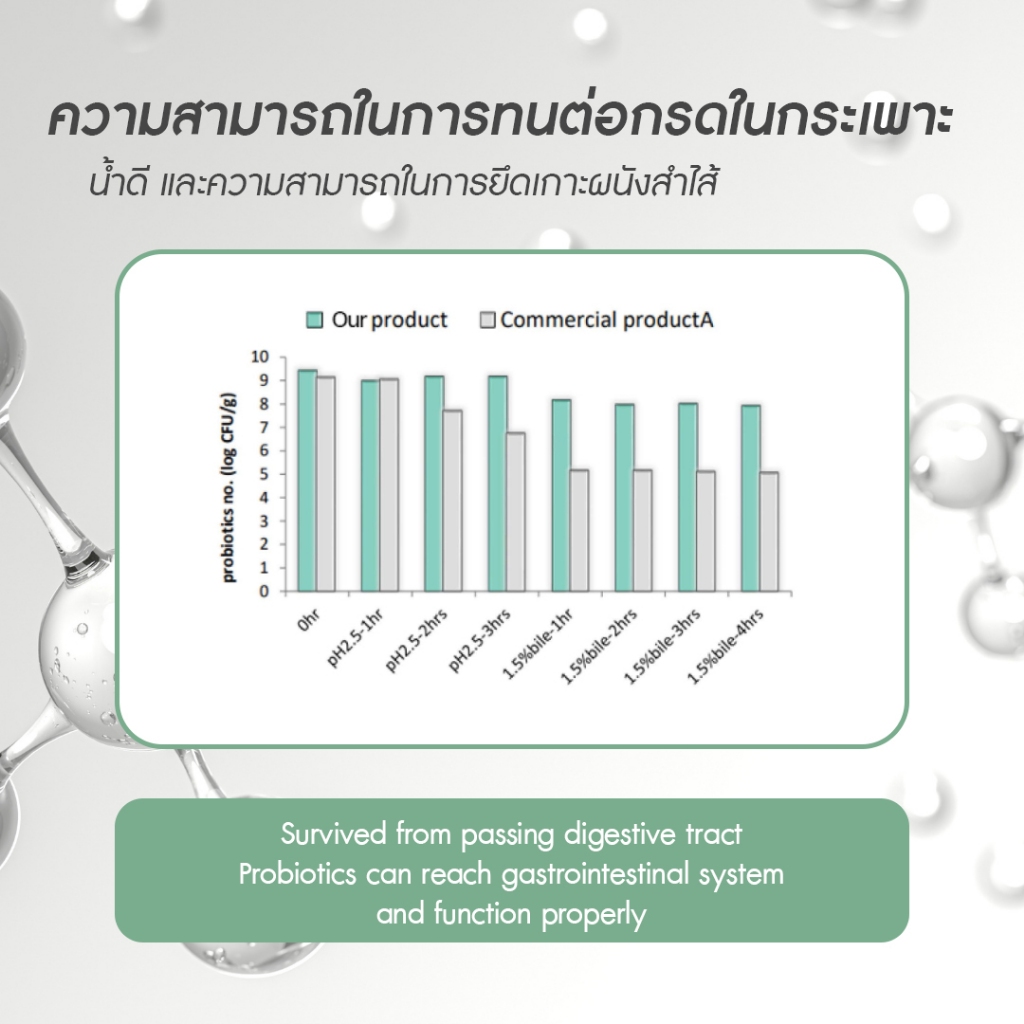 ความสามารถในการทนต่อกรดในกระเพาะ
น้ำดี และความสามารถในการยึดเกาะผนังลำไส้

Our product
Commercial productA

probiotics no. (log CFU/g)

10
9
8
7
6
5
4
3
2
1
0

0hr
pH2.5-1hr
pH2.5-2hrs
pH2.5-3hrs
1.5%bile-1hr
1.5%bile-2hrs
1.5%bile-3hrs
1.5%bile-4hrs

Survived from passing digestive tract
Probiotics can reach gastrointestinal system and function properly